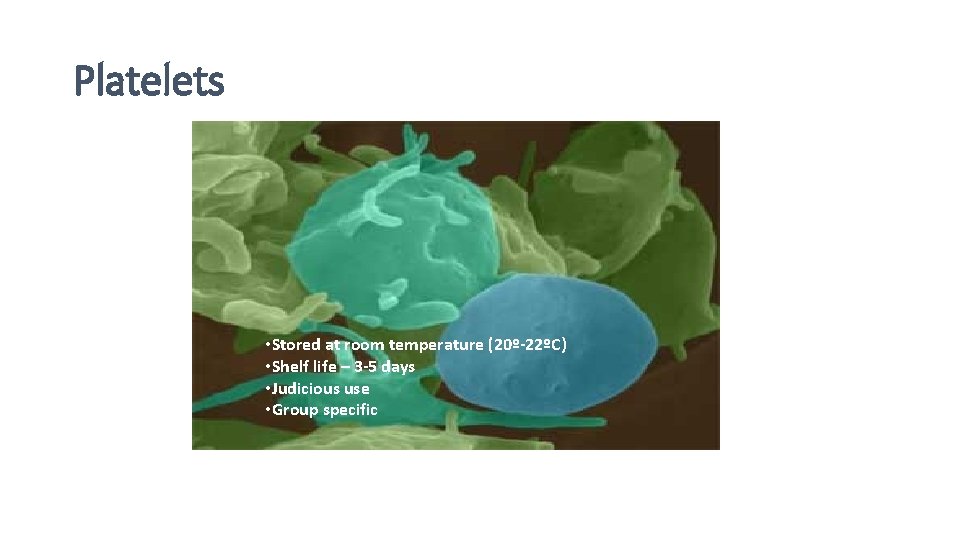 Platelets

•Stored at room temperature (20º-22ºC)
•Shelf life – 3-5 days
•Judicious use
•Group specific